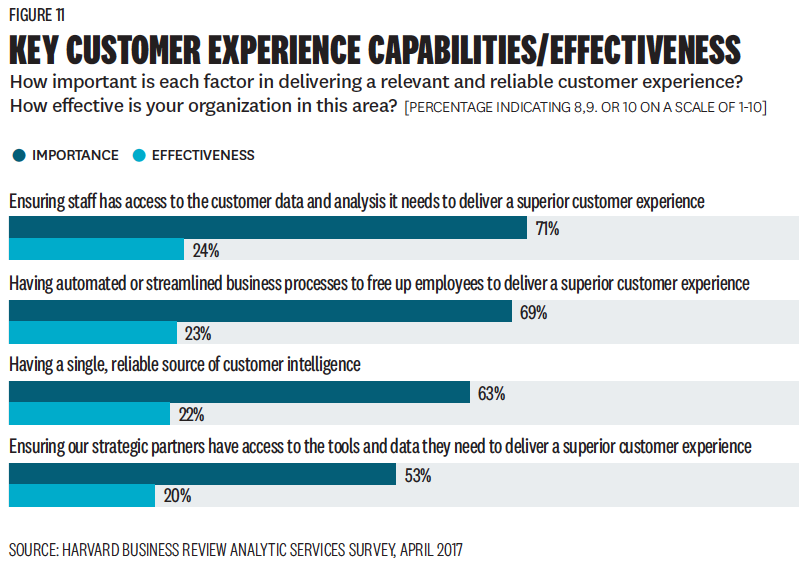 FIGURE 11

KEY CUSTOMER EXPERIENCE CAPABILITIES/EFFECTIVENESS

How important is each factor in delivering a relevant and reliable customer experience? How effective is your organization in this area? [PERCENTAGE INDICATING 8,9. OR 10 ON A SCALE OF 1-10]

IMPORTANCE EFFECTIVENESS

Ensuring staff has access to the customer data and analysis it needs to deliver a superior customer experience

71%

24%

Having automated or streamlined business processes to free up employees to deliver a superior customer experience

69%

23%

Having a single, reliable source of customer intelligence

63%

22%

Ensuring our strategic partners have access to the tools and data they need to deliver a superior customer experience

53%

20%

SOURCE: HARVARD BUSINESS REVIEW ANALYTIC SERVICES SURVEY, APRIL 2017